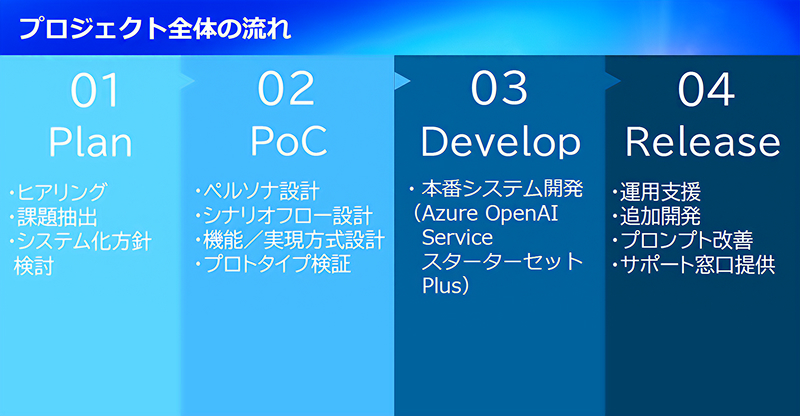 プロジェクト全体の流れ

01
Plan

・ヒアリング
・課題抽出
・システム化方針検討

02
PoC

・ペルソナ設計
・シナリオフロー設計
・機能／実現方式設計
・プロトタイプ検証

03
Develop

・本番システム開発（Azure OpenAI Service スターターセット Plus）

04
Release

・運用支援
・追加開発
・プロンプト改善
・サポート窓口提供